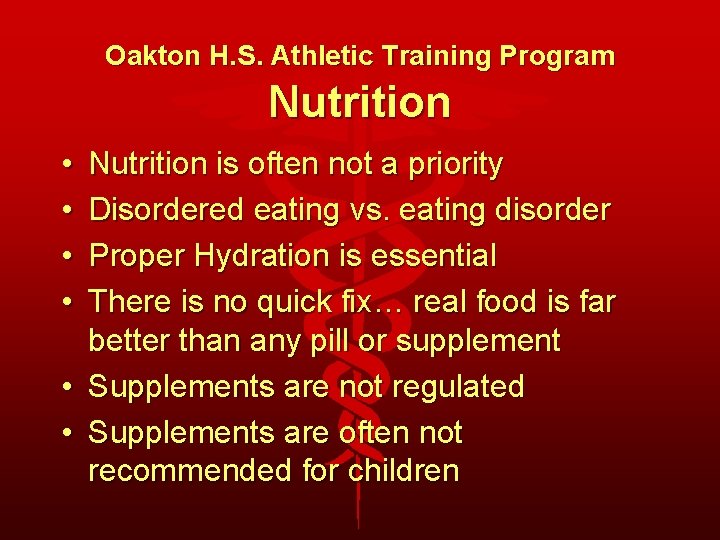 Oakton H.S. Athletic Training Program
Nutrition

• Nutrition is often not a priority
• Disordered eating vs. eating disorder
• Proper Hydration is essential
• There is no quick fix… real food is far better than any pill or supplement
• Supplements are not regulated
• Supplements are often not recommended for children